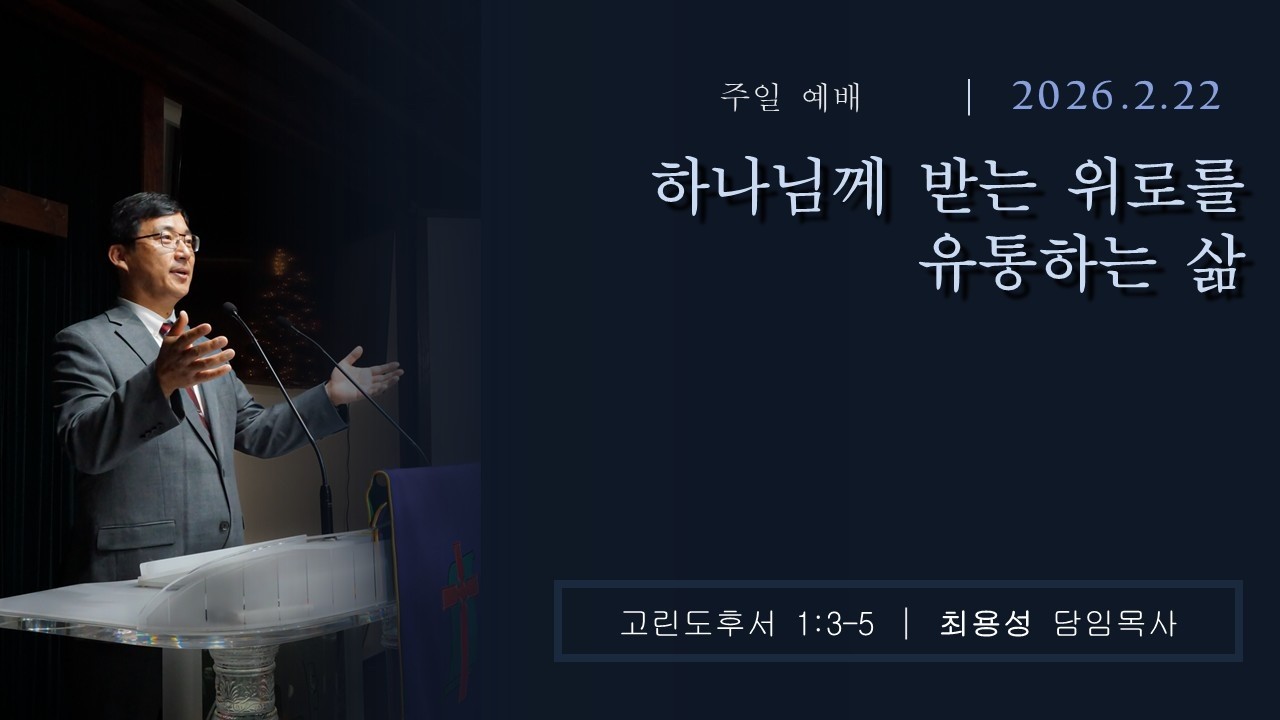 주일 예배 | 2026.2.22

하나님께 받는 위로를 유통하는 삶

고린도후서 1:3-5 | 최용성 담임목사